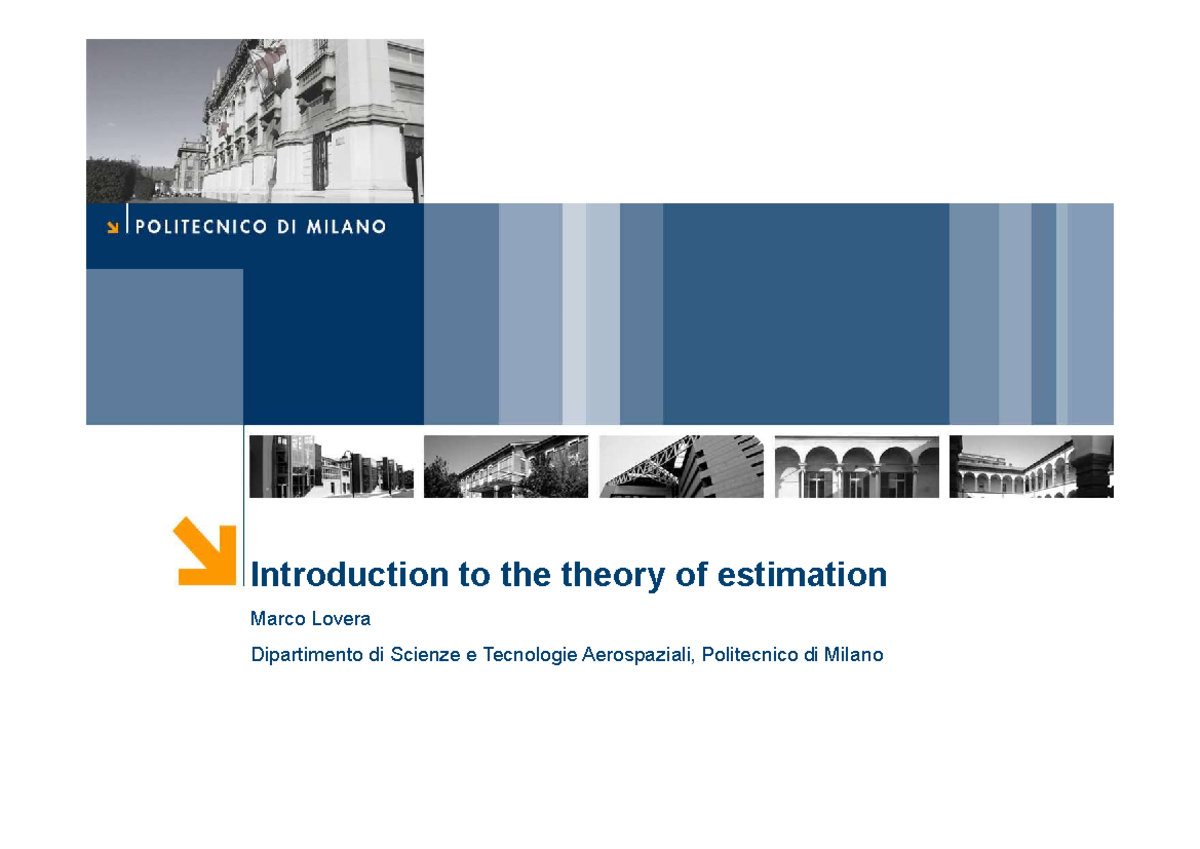 POLITECNICO DI MILANO

Introduction to the theory of estimation

Marco Lovera

Dipartimento di Scienze e Tecnologie Aerospaziali, Politecnico di Milano